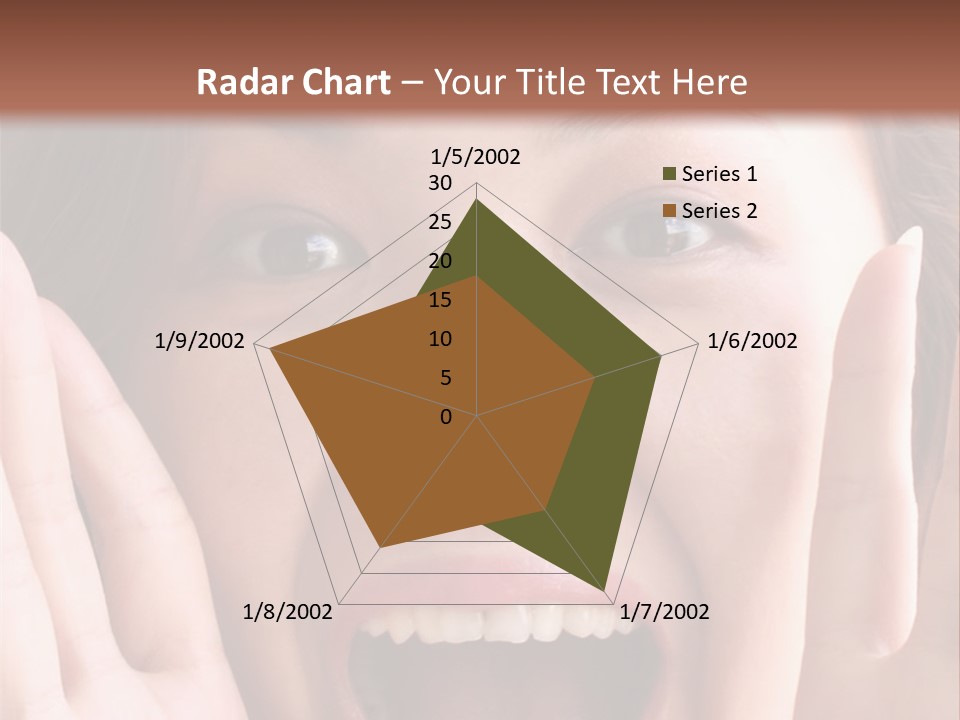 Radar Chart – Your Title Text Here

1/5/2002
30
25
20
15
10
5
0
1/6/2002
1/7/2002
1/8/2002
1/9/2002

Series 1
Series 2